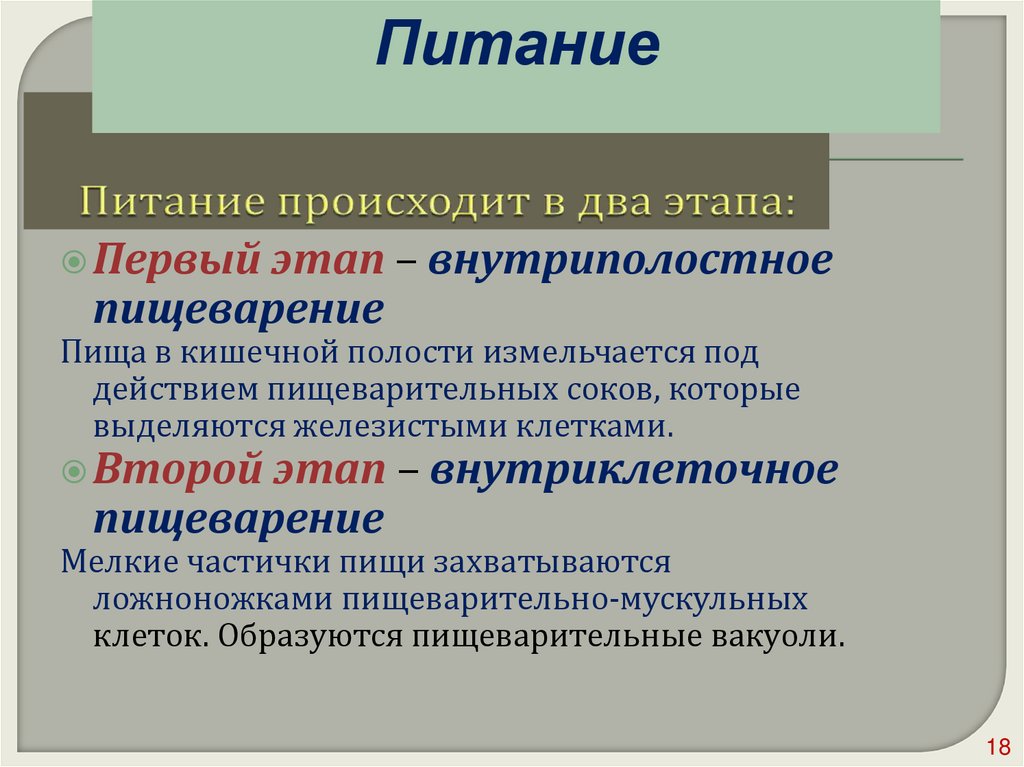 Питание

Питание происходит в два этапа:

Первый этап – внутриполостное пищеварение

Пища в кишечной полости измельчается под действием пищеварительных соков, которые выделяются железистыми клетками.

Второй этап – внутриклеточное пищеварение

Мелкие частички пищи захватываются ложноножками пищеварительно-мускульных клеток. Образуются пищеварительные вакуоли.

18